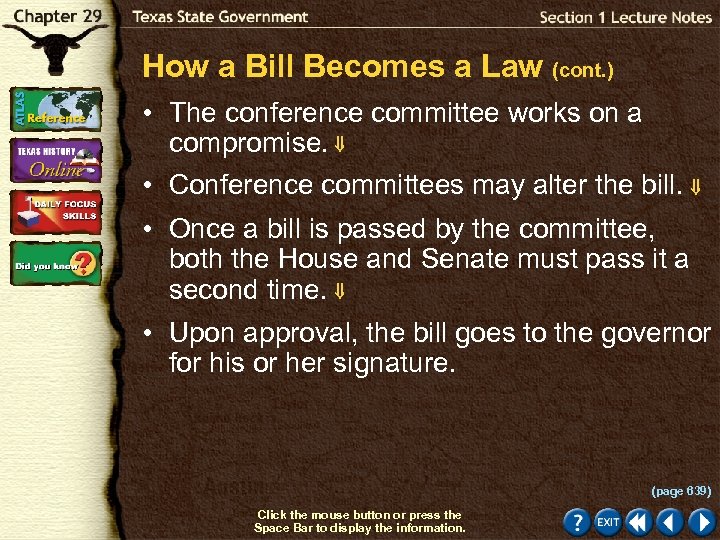 Chapter 29 Texas State Government Section 1 Lecture Notes

ATLAS Reference

TEXAS HISTORY Online

DAILY FOCUS SKILLS

Did you know?

How a Bill Becomes a Law (cont.)

• The conference committee works on a compromise. ⇓

• Conference committees may alter the bill. ⇓

• Once a bill is passed by the committee, both the House and Senate must pass it a second time. ⇓

• Upon approval, the bill goes to the governor for his or her signature.

(page 639)

Click the mouse button or press the Space Bar to display the information.

? EXIT